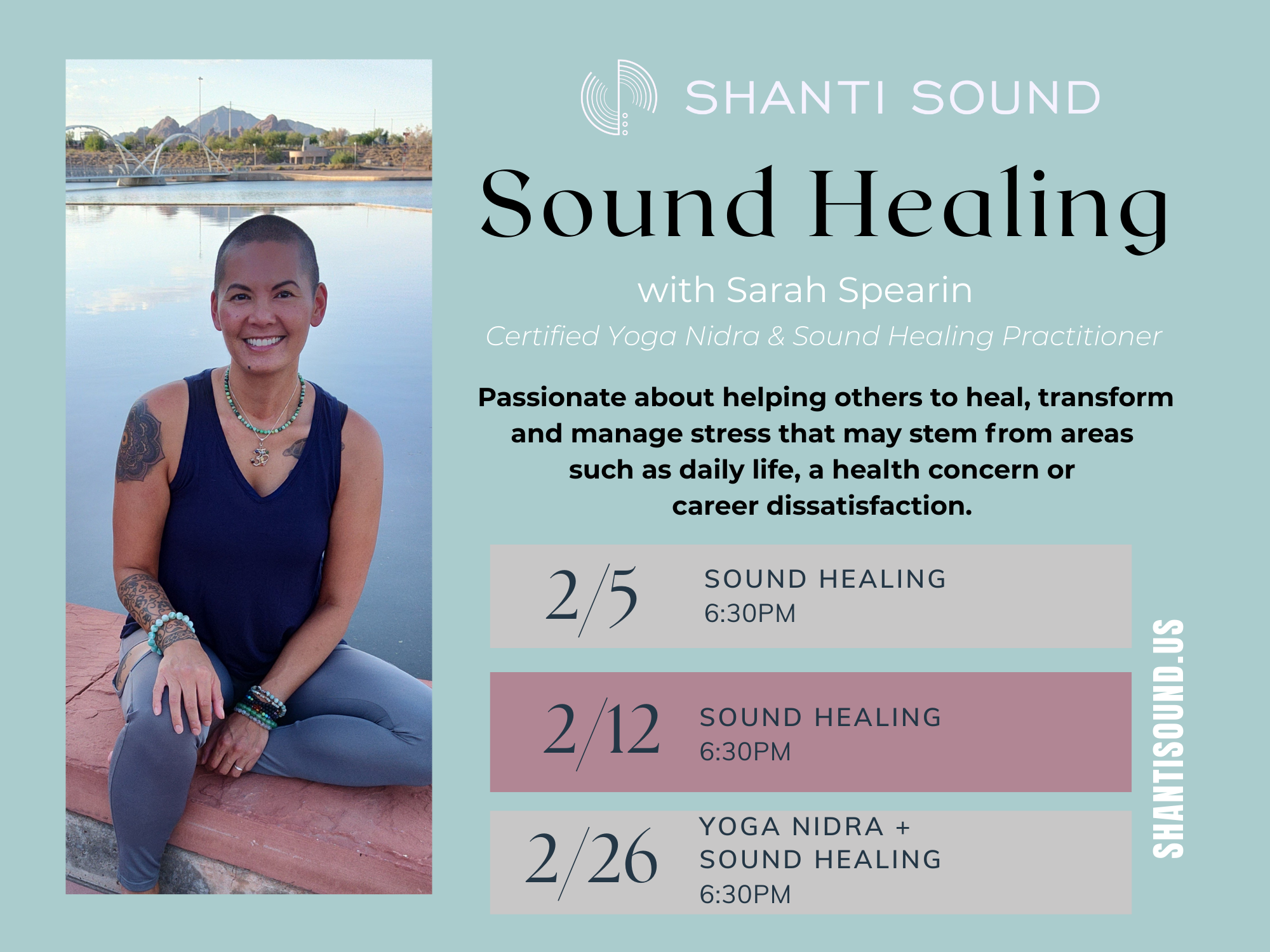 SHANTI SOUND

Sound Healing

with Sarah Spearin

Certified Yoga Nidra & Sound Healing Practitioner

Passionate about helping others to heal, transform and manage stress that may stem from areas such as daily life, a health concern or career dissatisfaction.

2/5 SOUND HEALING 6:30PM

2/12 SOUND HEALING 6:30PM

2/26 YOGA NIDRA + SOUND HEALING 6:30PM

SHANTISOUND.US